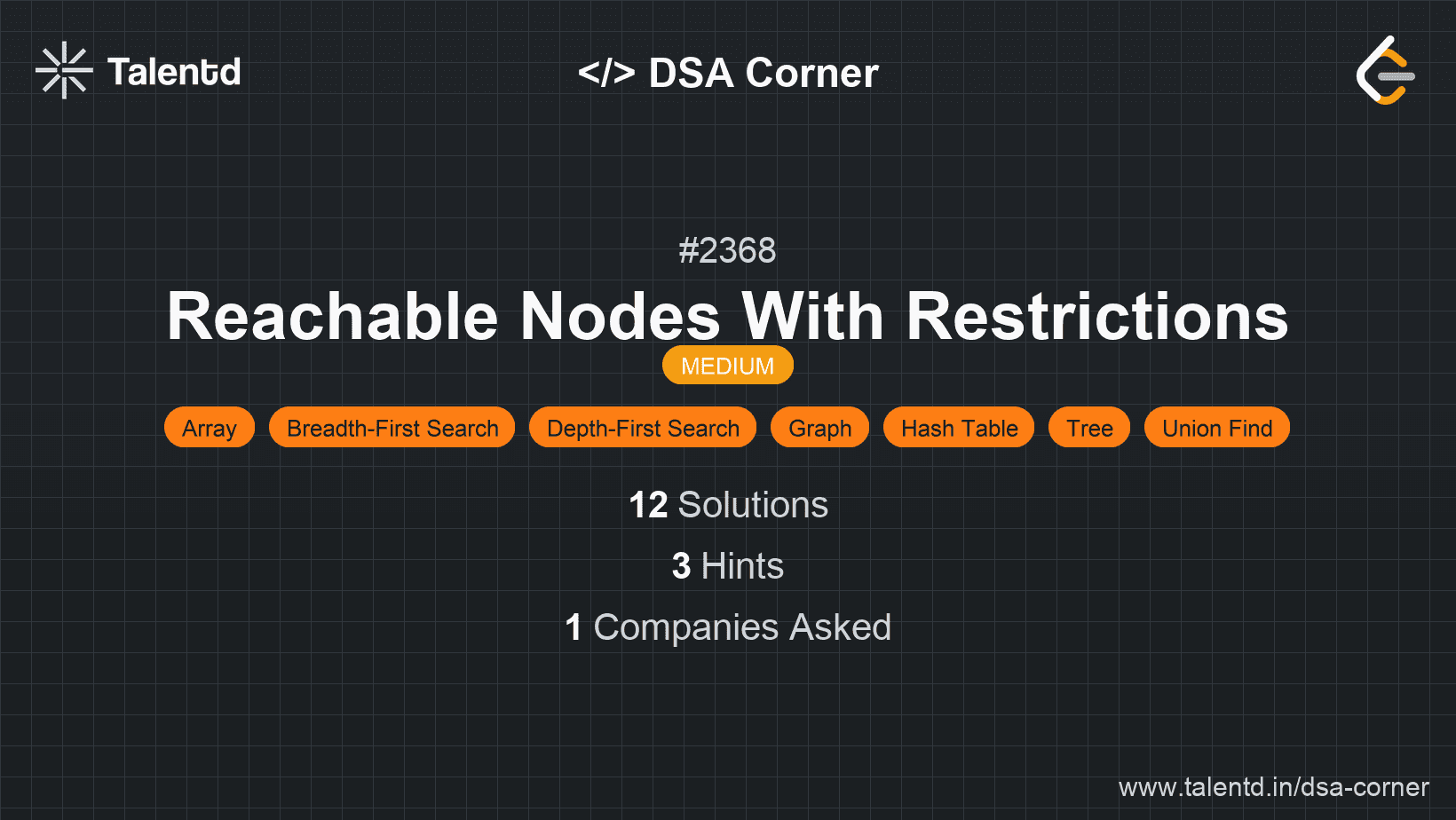 Talentd

</> DSA Corner

#2368

Reachable Nodes With Restrictions

MEDIUM

Array Breadth-First Search Depth-First Search Graph Hash Table Tree Union Find

12 Solutions

3 Hints

1 Companies Asked

www.talentd.in/dsa-corner